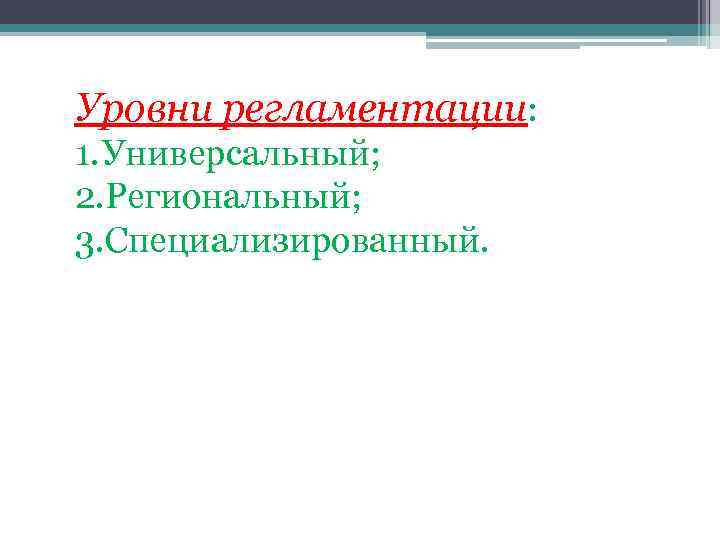 Уровни регламентации:
1.Универсальный;
2.Региональный;
3.Специализированный.